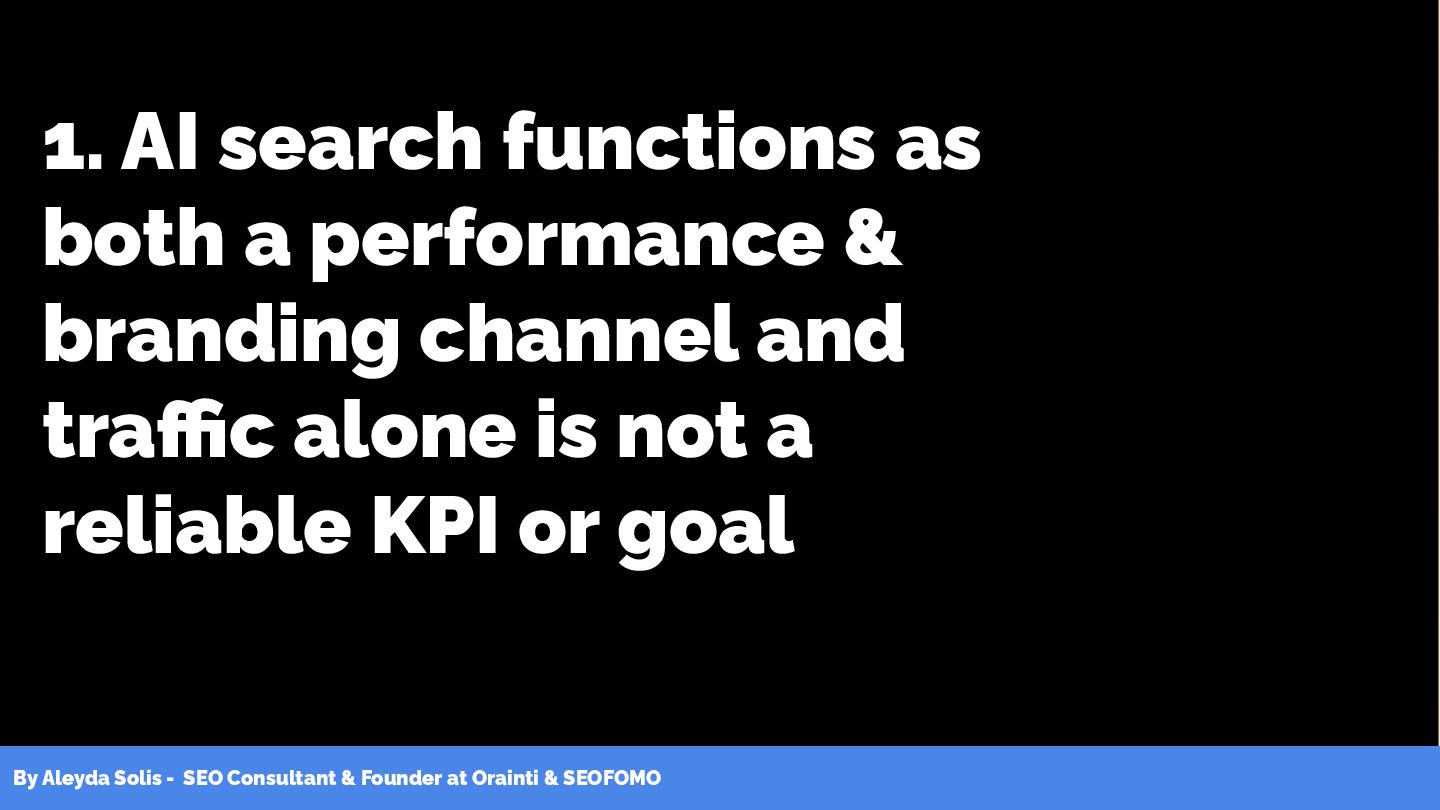 1. AI search functions as both a performance & branding channel and traffic alone is not a reliable KPI or goal

By Aleyda Solis - SEO Consultant & Founder at Orainti & SEOFOMO